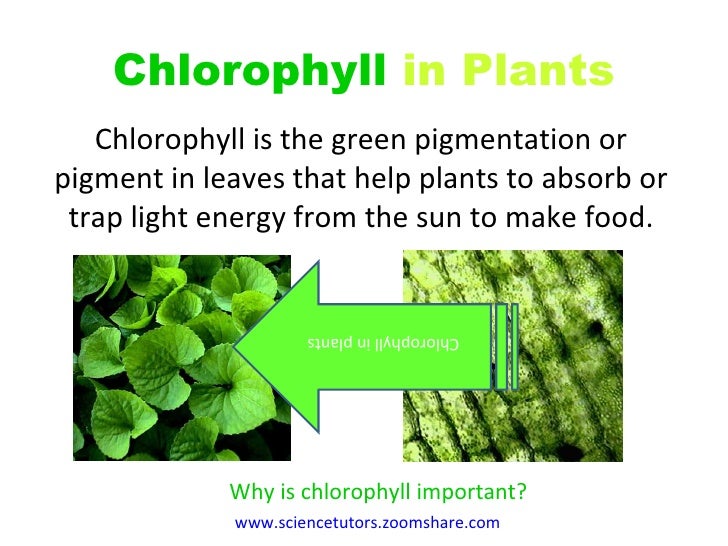 Chlorophyll in Plants

Chlorophyll is the green pigmentation or pigment in leaves that help plants to absorb or trap light energy from the sun to make food.

Chlorophyll in plants

Why is chlorophyll important?

www.sciencetutors.zoomshare.com